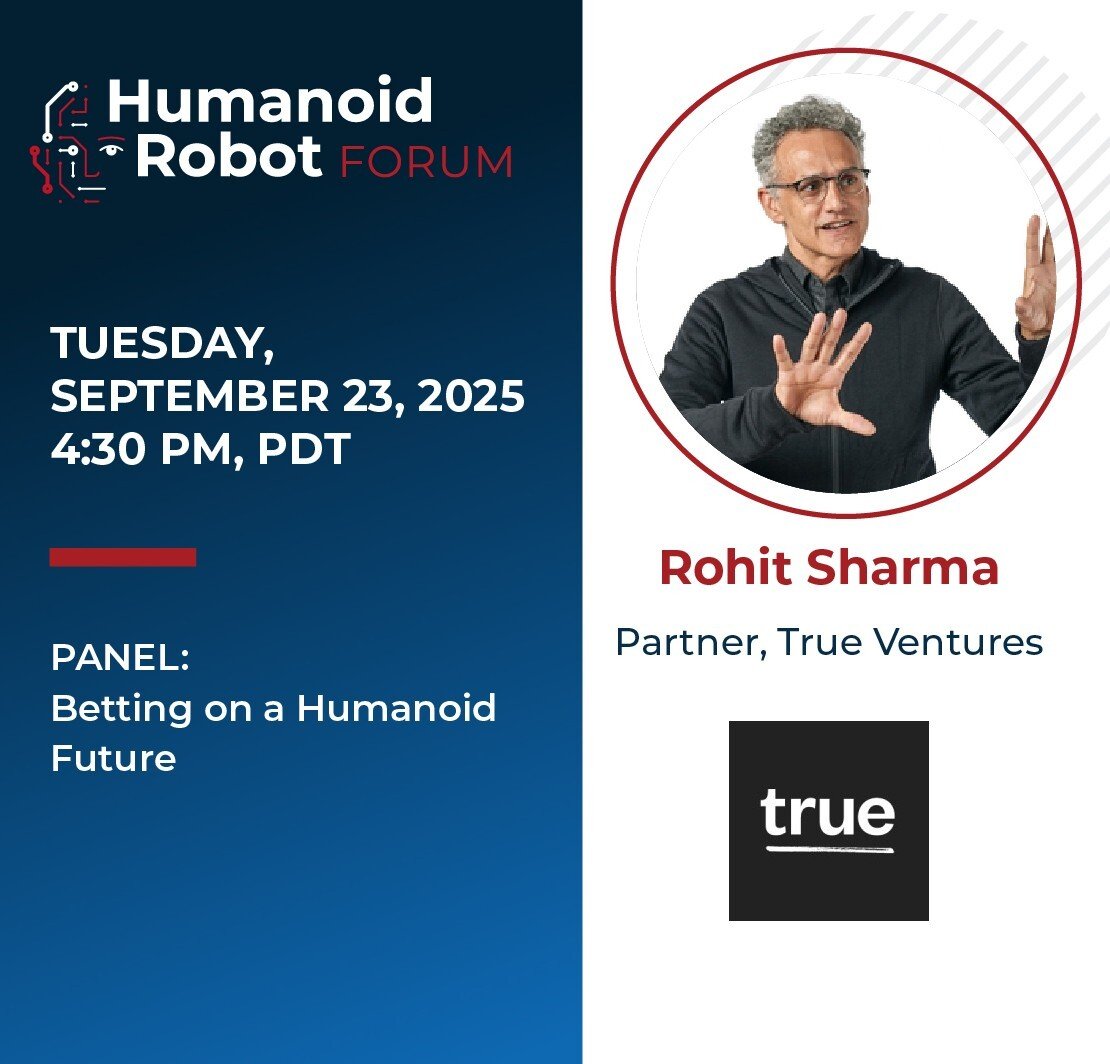 Humanoid Robot FORUM

TUESDAY, SEPTEMBER 23, 2025 4:30 PM, PDT

PANEL:
Betting on a Humanoid Future

Rohit Sharma

Partner, True Ventures

true